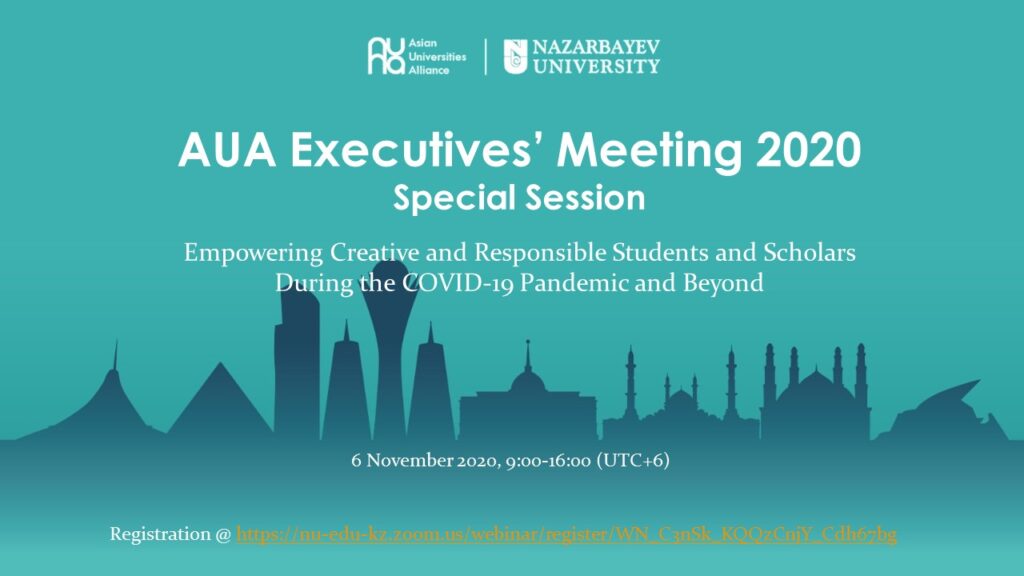 Asian Universities Alliance

NAZARBAYEV UNIVERSITY

AUA Executives' Meeting 2020
Special Session

Empowering Creative and Responsible Students and Scholars During the COVID-19 Pandemic and Beyond

6 November 2020, 9:00-16:00 (UTC+6)

Registration @ https://nu-edu-kz.zoom.us/webinar/register/WN_C3nSk_KQQzCnjY_Cdh67bg